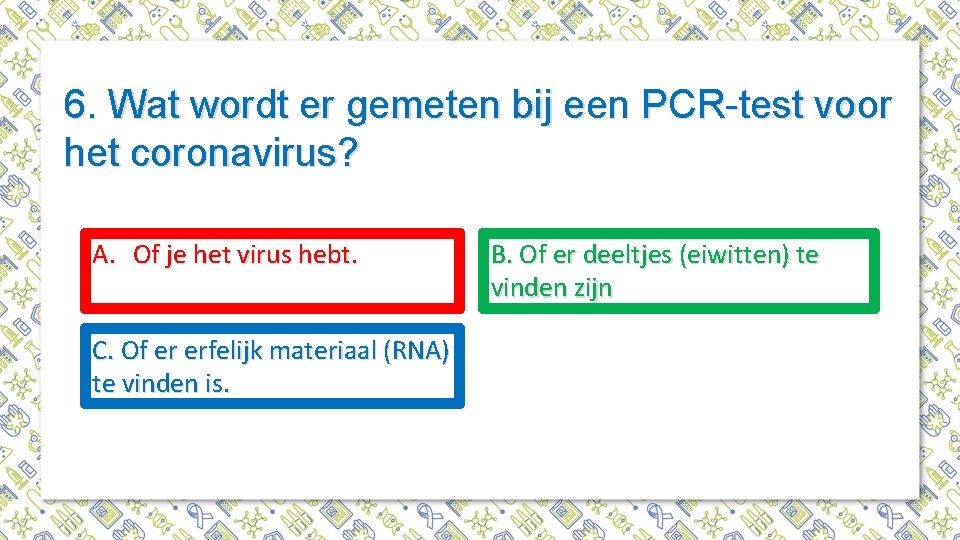 6. Wat wordt er gemeten bij een PCR-test voor het coronavirus?

A. Of je het virus hebt.

B. Of er deeltjes (eiwitten) te vinden zijn

C. Of er erfelijk materiaal (RNA) te vinden is.